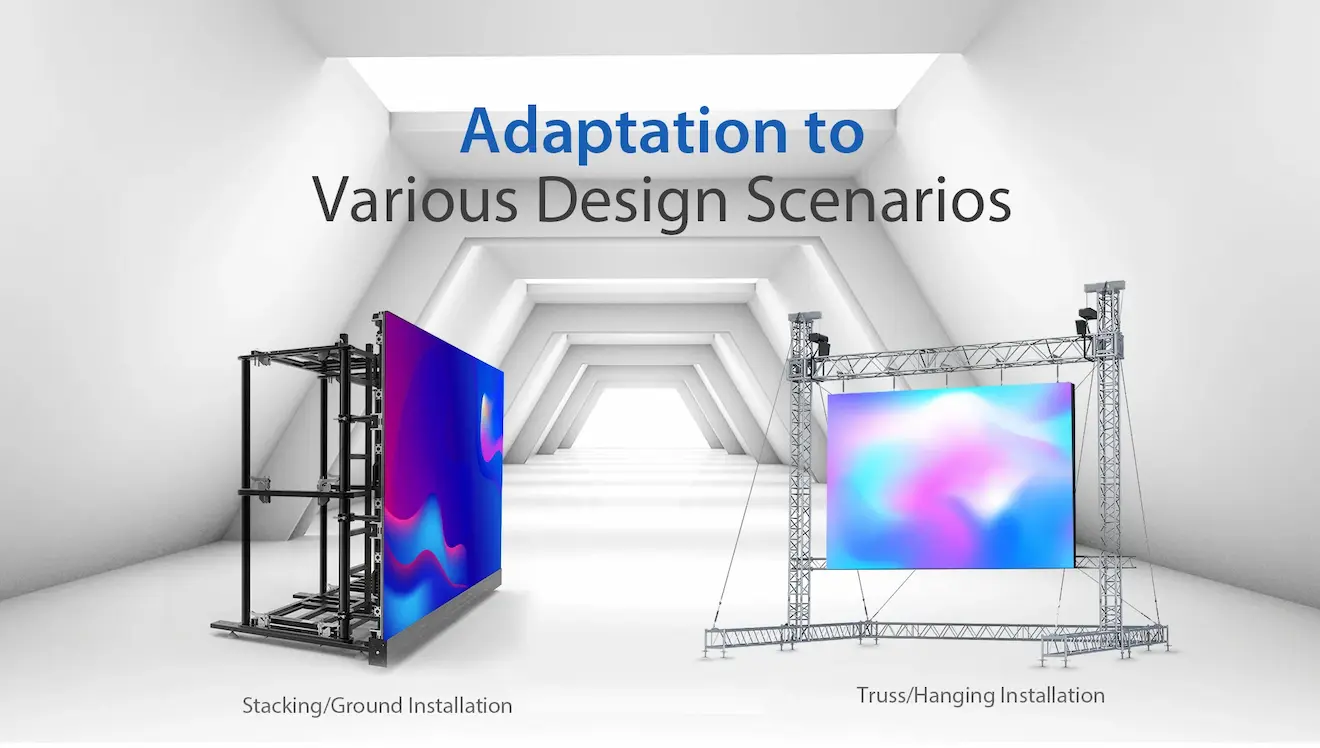 Adaptation to
Various Design Scenarios

Stacking/Ground Installation

Truss/Hanging Installation